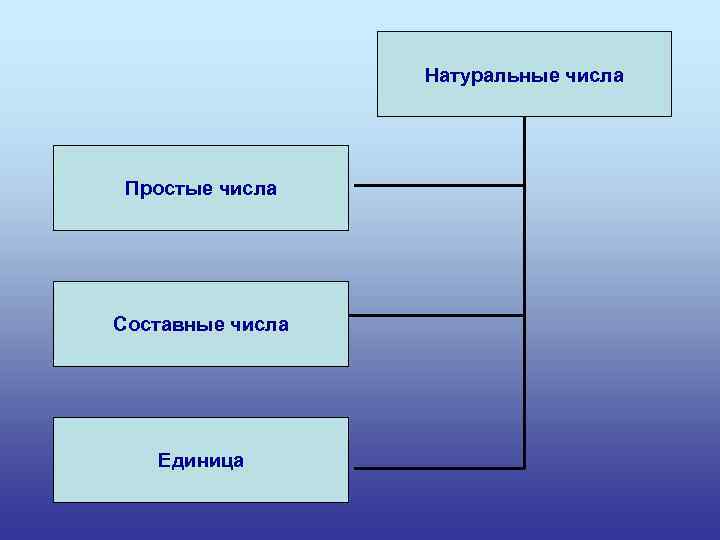 Натуральные числа

Простые числа

Составные числа

Единица